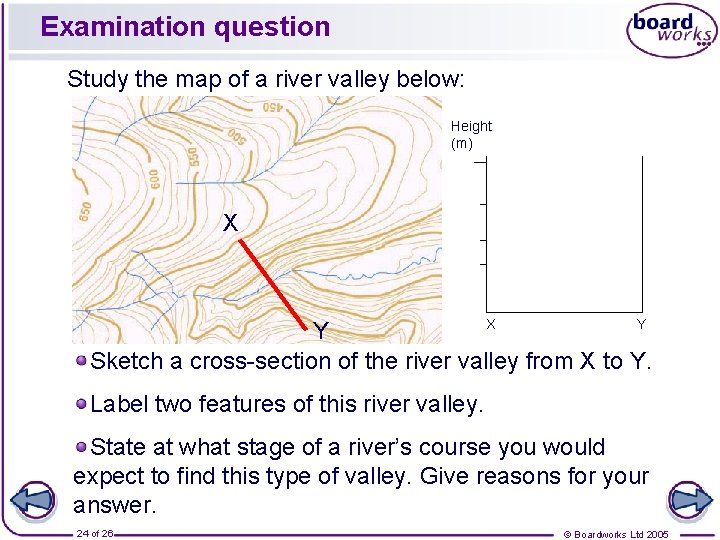 Examination question

board works

Study the map of a river valley below:

450
500
550
600
650

X

Y

Height (m)

X Y

Sketch a cross-section of the river valley from X to Y.

Label two features of this river valley.

State at what stage of a river's course you would expect to find this type of valley. Give reasons for your answer.

24 of 26

© Boardworks Ltd 2005